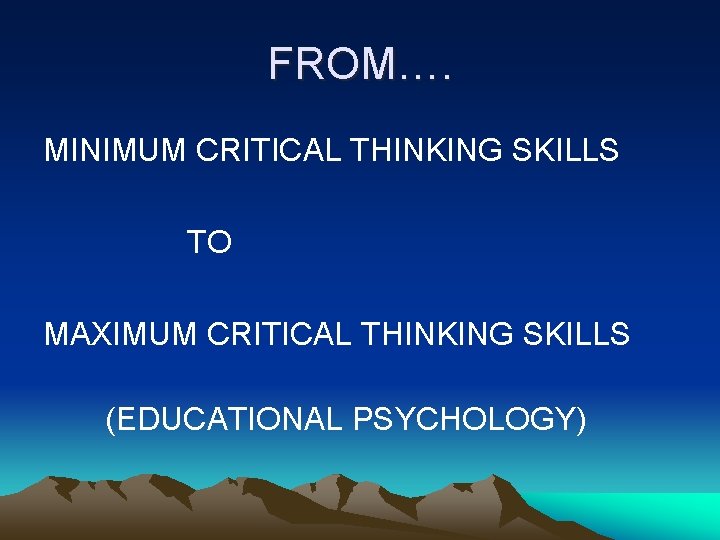 FROM….

MINIMUM CRITICAL THINKING SKILLS

TO

MAXIMUM CRITICAL THINKING SKILLS

(EDUCATIONAL PSYCHOLOGY)